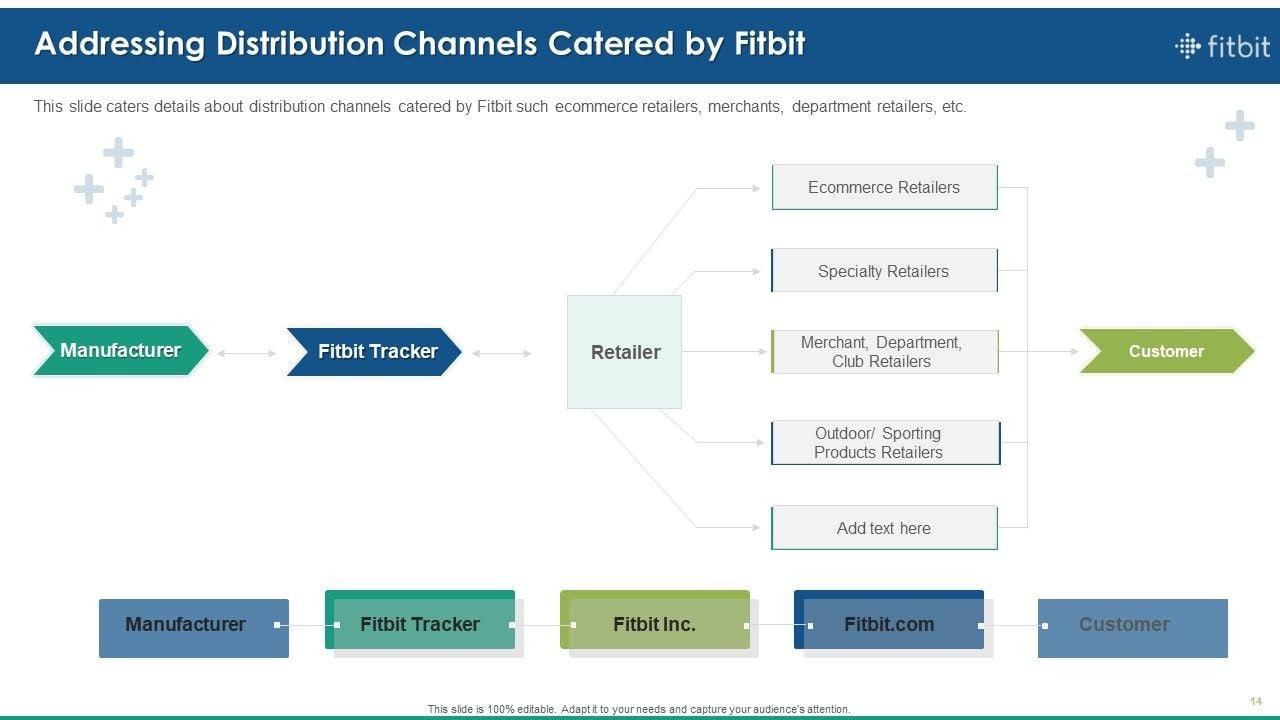 Addressing Distribution Channels Catered by Fitbit

fitbit

This slide caters details about distribution channels catered by Fitbit such ecommerce retailers, merchants, department retailers, etc.

Manufacturer

Fitbit Tracker

Retailer

Ecommerce Retailers

Specialty Retailers

Merchant, Department, Club Retailers

Outdoor/ Sporting Products Retailers

Add text here

Customer

Manufacturer

Fitbit Tracker

Fitbit Inc.

Fitbit.com

Customer

This slide is 100% editable. Adapt it to your needs and capture your audience's attention.

14